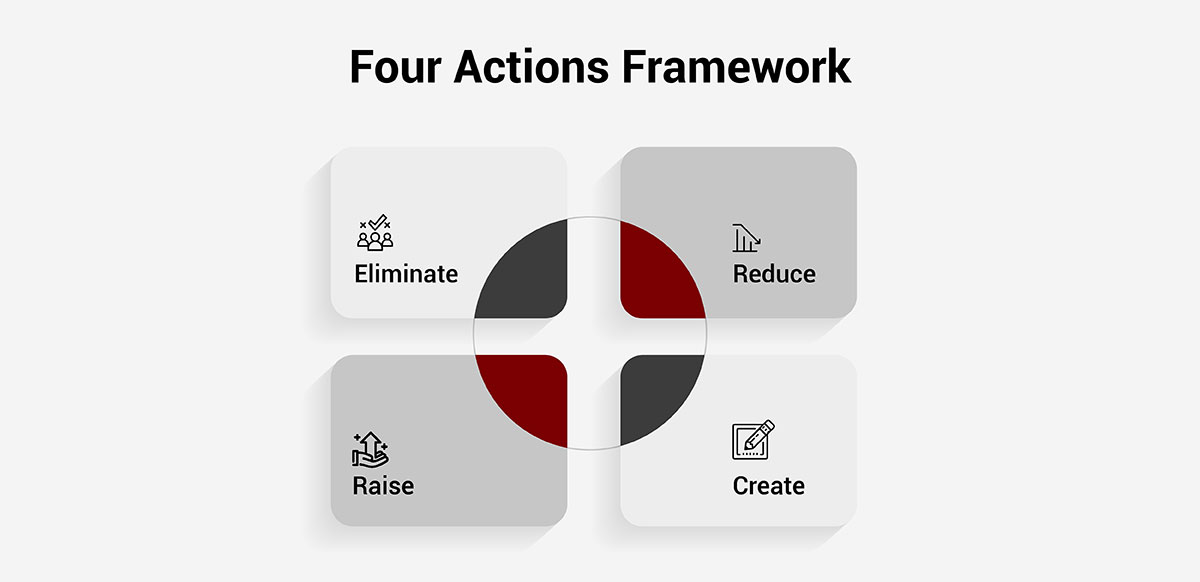 Four Actions Framework

Eliminate

Reduce

Raise

Create